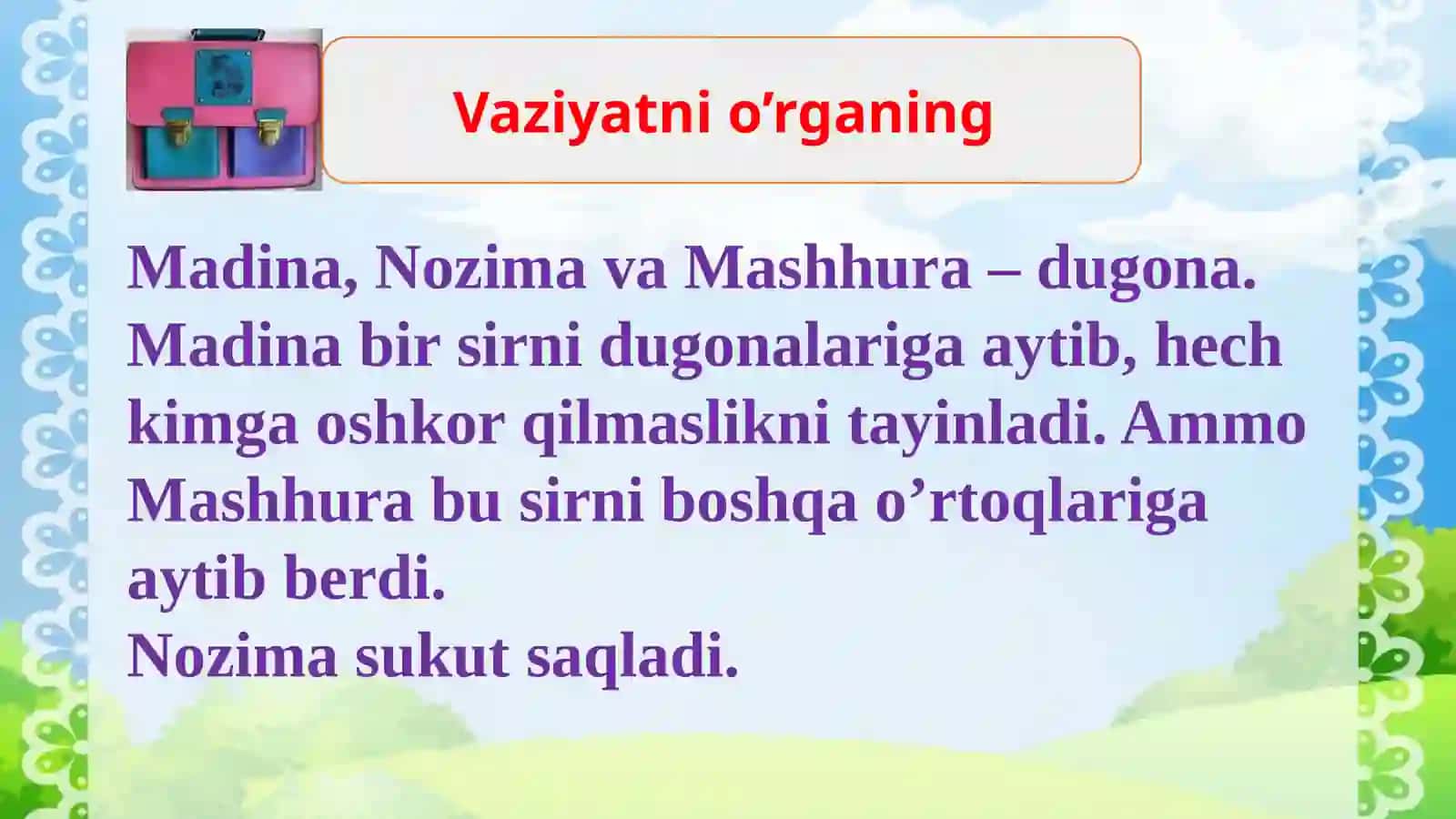 Vaziyatni o’rganing

Madina, Nozima va Mashhura – dugona. Madina bir sirni dugonalariga aytib, hech kimga oshkor qilmaslikni tayinladi. Ammo Mashhura bu sirni boshqa o’rtoqlariga aytib berdi.
Nozima sukut saqladi.